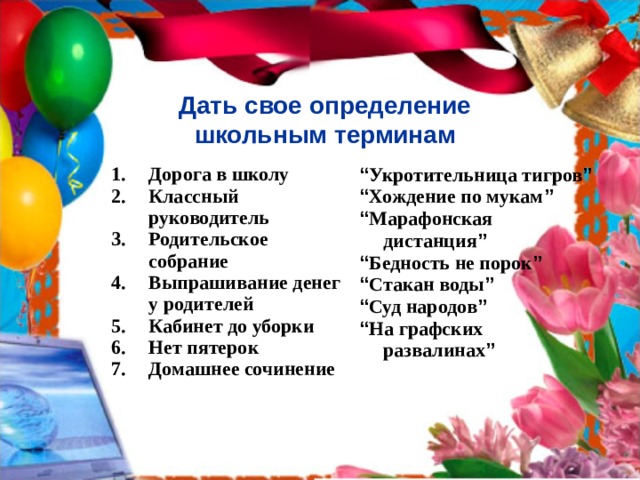 Дать свое определение школьным терминам

1. Дорога в школу
2. Классный руководитель
3. Родительское собрание
4. Выпрашивание денег у родителей
5. Кабинет до уборки
6. Нет пятерок
7. Домашнее сочинение

“Укротительница тигров”
“Хождение по мукам”
“Марафонская дистанция”
“Бедность не порок”
“Стакан воды”
“Суд народов”
“На графских развалинах”